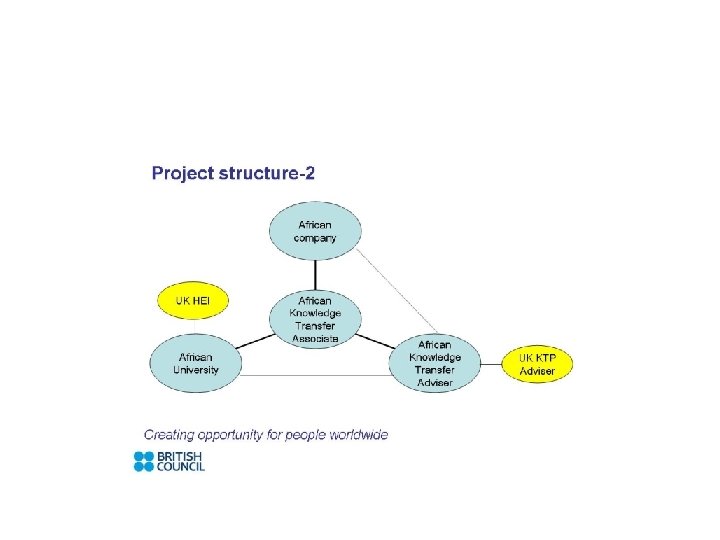 Project structure-2

African company

UK HEI

African Knowledge Transfer Associate

African University

African Knowledge Transfer Adviser

UK KTP Adviser

Creating opportunity for people worldwide

BRITISH COUNCIL